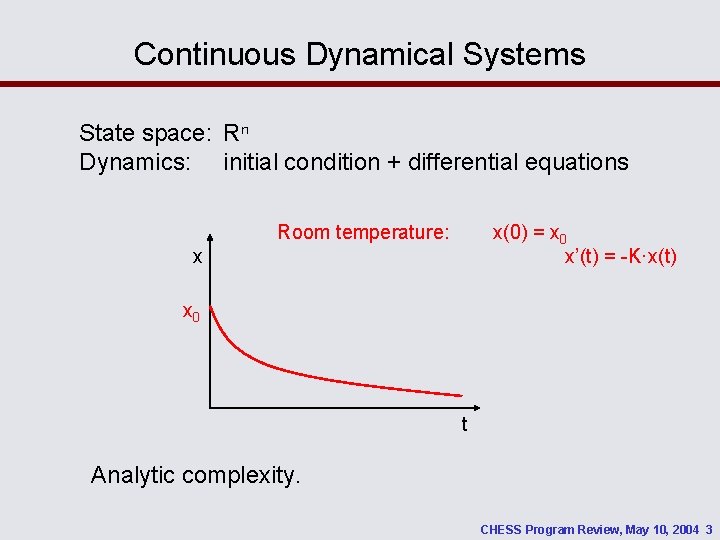 Continuous Dynamical Systems

State space: $R^n$
Dynamics: initial condition + differential equations

Room temperature: $x(0) = x_0$
$x'(t) = -K \cdot x(t)$

x

$x_0$

t

Analytic complexity.

CHESS Program Review, May 10, 2004 3